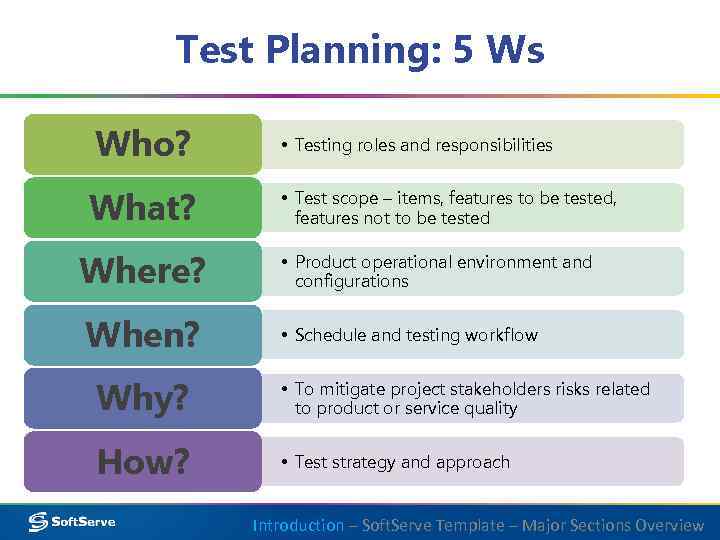 Test Planning: 5 Ws

Who?
• Testing roles and responsibilities

What?
• Test scope – items, features to be tested, features not to be tested

Where?
• Product operational environment and configurations

When?
• Schedule and testing workflow

Why?
• To mitigate project stakeholders risks related to product or service quality

How?
• Test strategy and approach

SoftServe

Introduction – SoftServe Template – Major Sections Overview